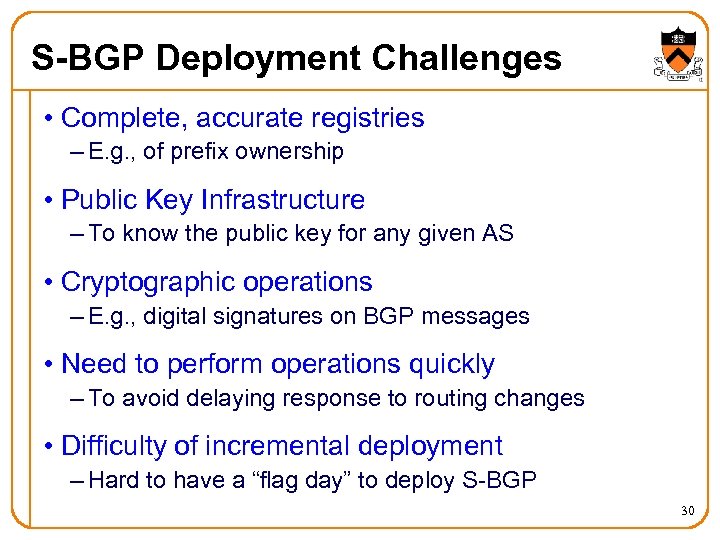 S-BGP Deployment Challenges

• Complete, accurate registries
– E.g., of prefix ownership

• Public Key Infrastructure
– To know the public key for any given AS

• Cryptographic operations
– E.g., digital signatures on BGP messages

• Need to perform operations quickly
– To avoid delaying response to routing changes

• Difficulty of incremental deployment
– Hard to have a "flag day" to deploy S-BGP

30